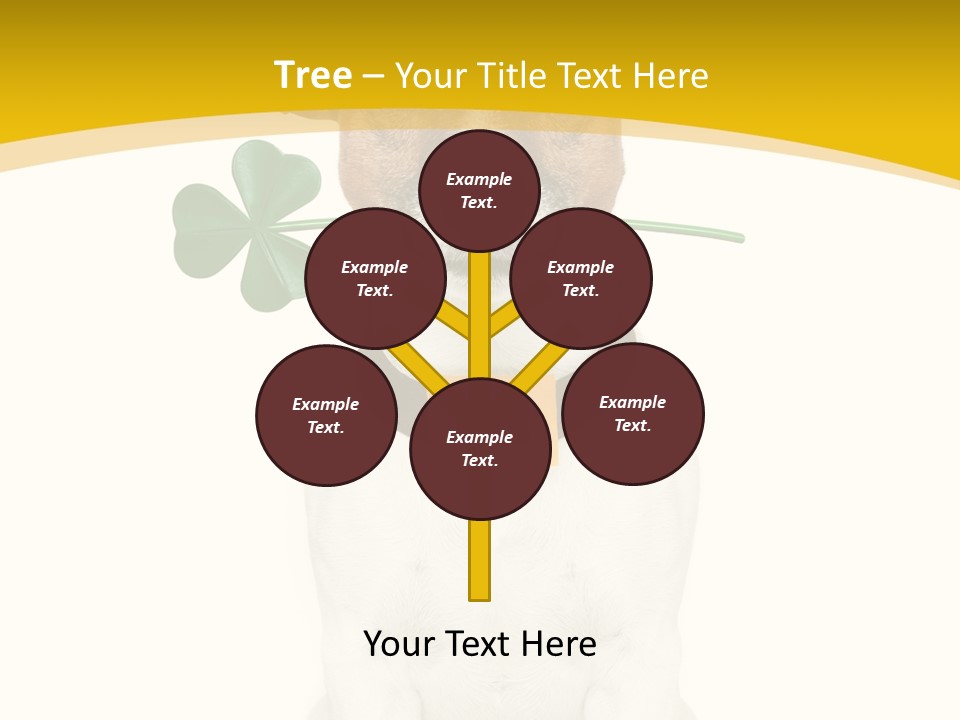 Tree – Your Title Text Here

Example Text.

Example Text.

Example Text.

Example Text.

Example Text.

Example Text.

Your Text Here